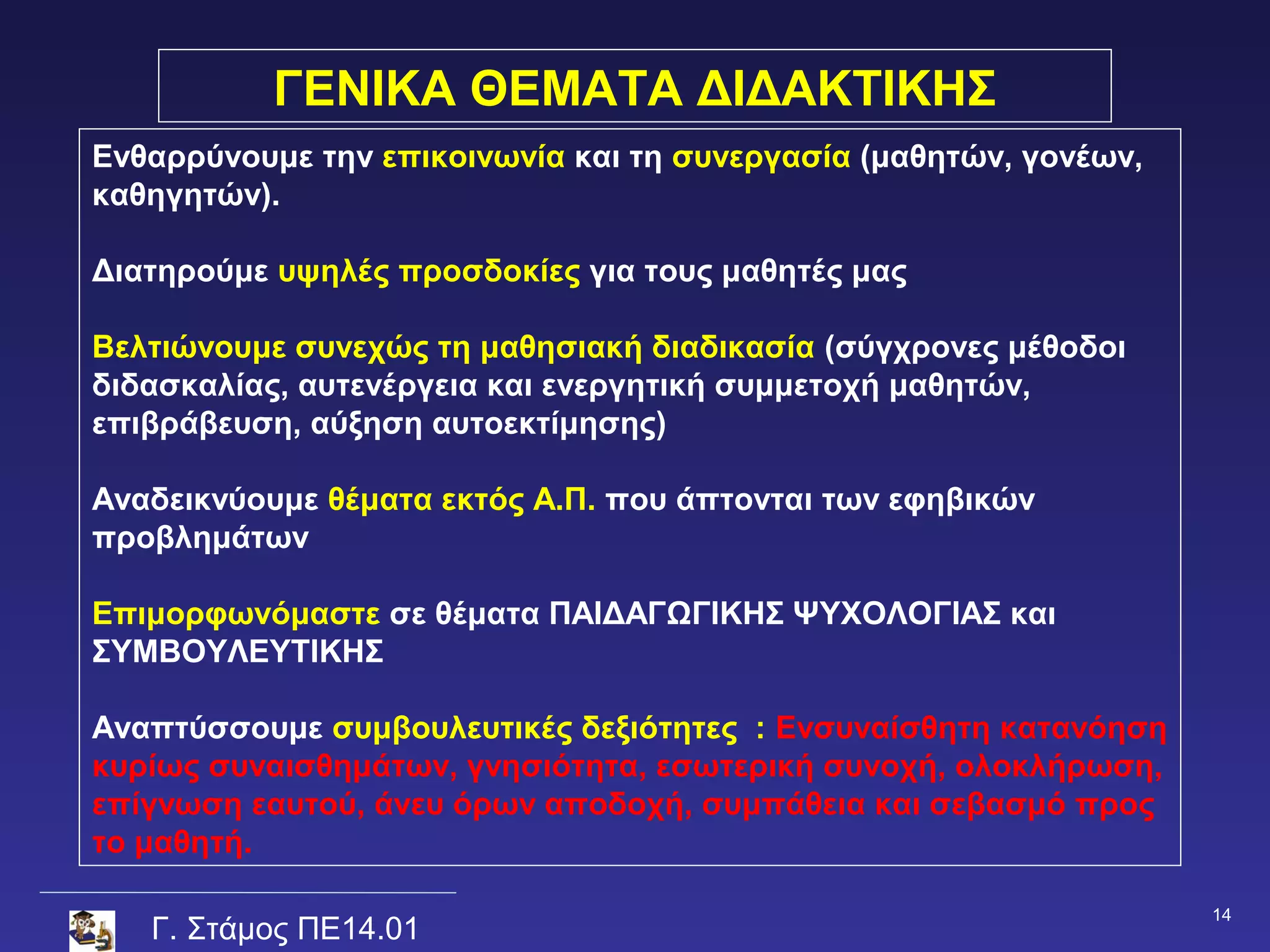 ΓΕΝΙΚΑ ΘΕΜΑΤΑ ΔΙΔΑΚΤΙΚΗΣ

Ενθαρρύνουμε την επικοινωνία και τη συνεργασία (μαθητών, γονέων, καθηγητών).

Διατηρούμε υψηλές προσδοκίες για τους μαθητές μας

Βελτιώνουμε συνεχώς τη μαθησιακή διαδικασία (σύγχρονες μέθοδοι διδασκαλίας, αυτενέργεια και ενεργητική συμμετοχή μαθητών, επιβράβευση, αύξηση αυτοεκτίμησης)

Αναδεικνύουμε θέματα εκτός Α.Π. που άπτονται των εφηβικών προβλημάτων

Επιμορφωνόμαστε σε θέματα ΠΑΙΔΑΓΩΓΙΚΗΣ ΨΥΧΟΛΟΓΙΑΣ και ΣΥΜΒΟΥΛΕΥΤΙΚΗΣ

Αναπτύσσουμε συμβουλευτικές δεξιότητες : Ενσυναίσθητη κατανόηση κυρίως συναισθημάτων, γνησιότητα, εσωτερική συνοχή, ολοκλήρωση, επίγνωση εαυτού, άνευ όρων αποδοχή, συμπάθεια και σεβασμό προς το μαθητή.

Γ. Στάμος ΠΕ14.01

14